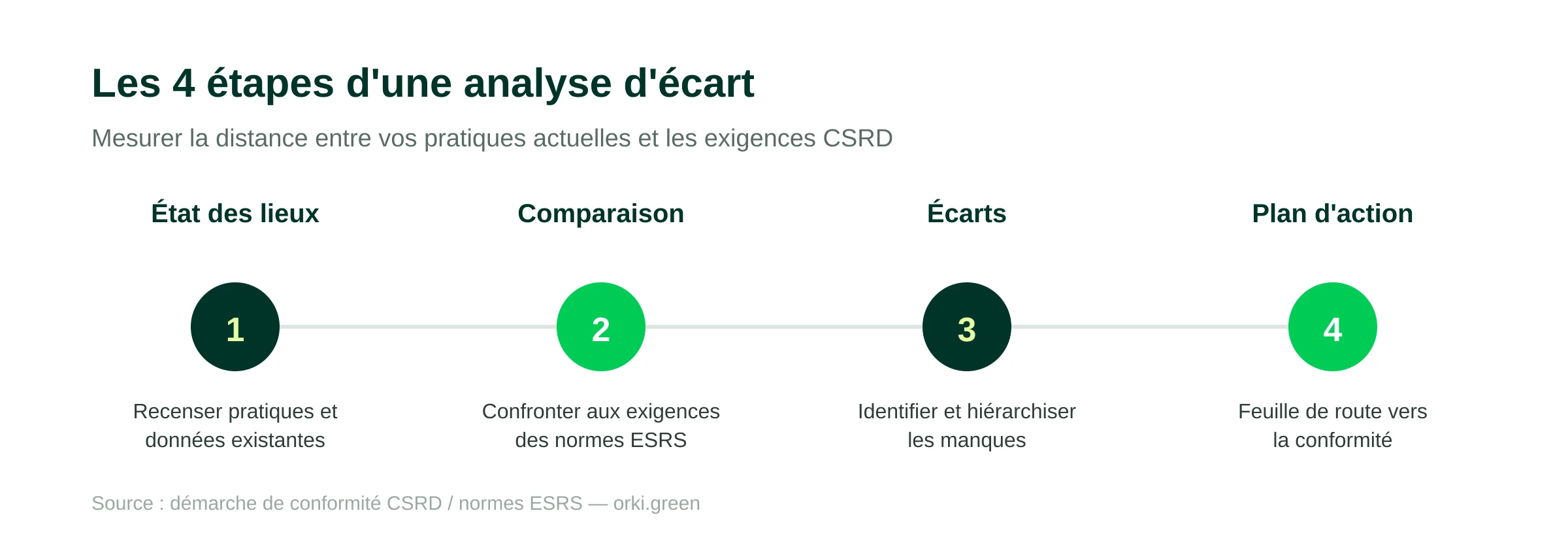 Les 4 étapes d'une analyse d'écart

Mesurer la distance entre vos pratiques actuelles et les exigences CSRD

État des lieux

1

Recenser pratiques et données existantes

Comparaison

2

Confronter aux exigences des normes ESRS

Écarts

3

Identifier et hiérarchiser les manques

Plan d'action

4

Feuille de route vers la conformité

Source : démarche de conformité CSRD / normes ESRS — orki.green